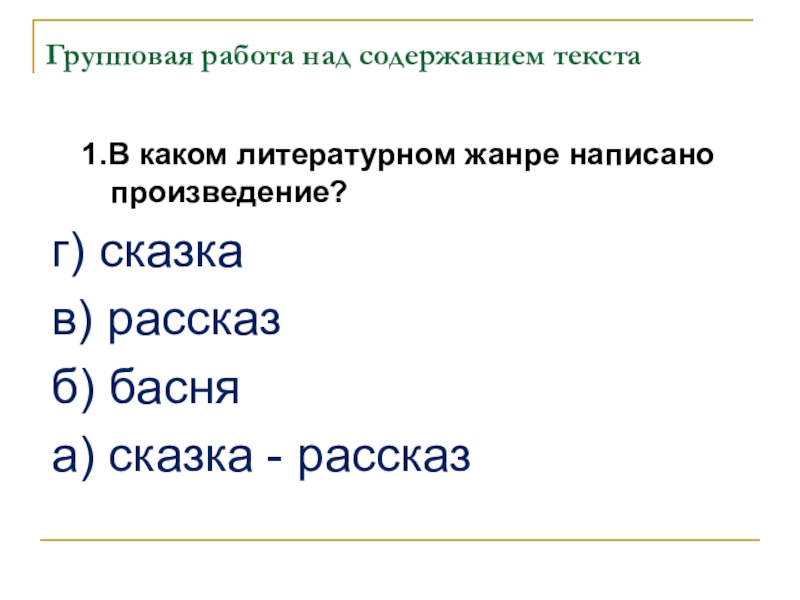 Групповая работа над содержанием текста

1.В каком литературном жанре написано произведение?

г) сказка

в) рассказ

б) басня

а) сказка - рассказ